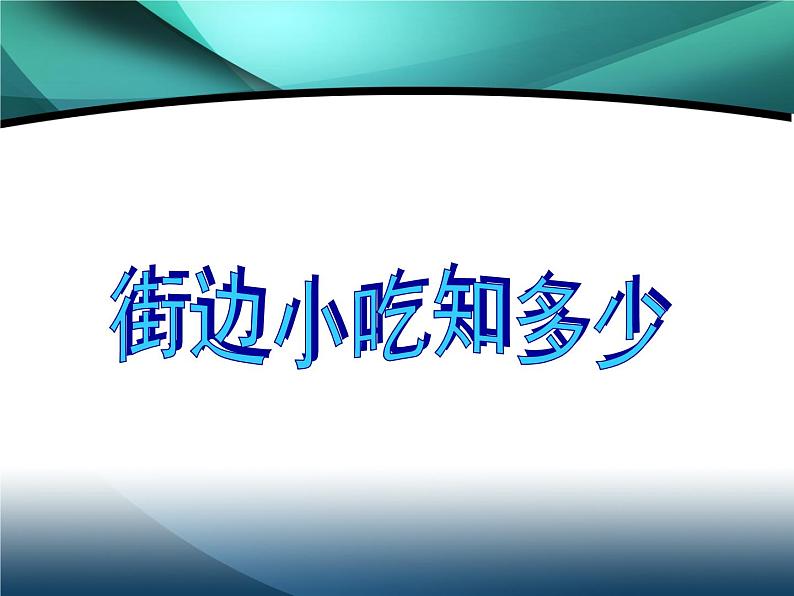 街边小吃知多少